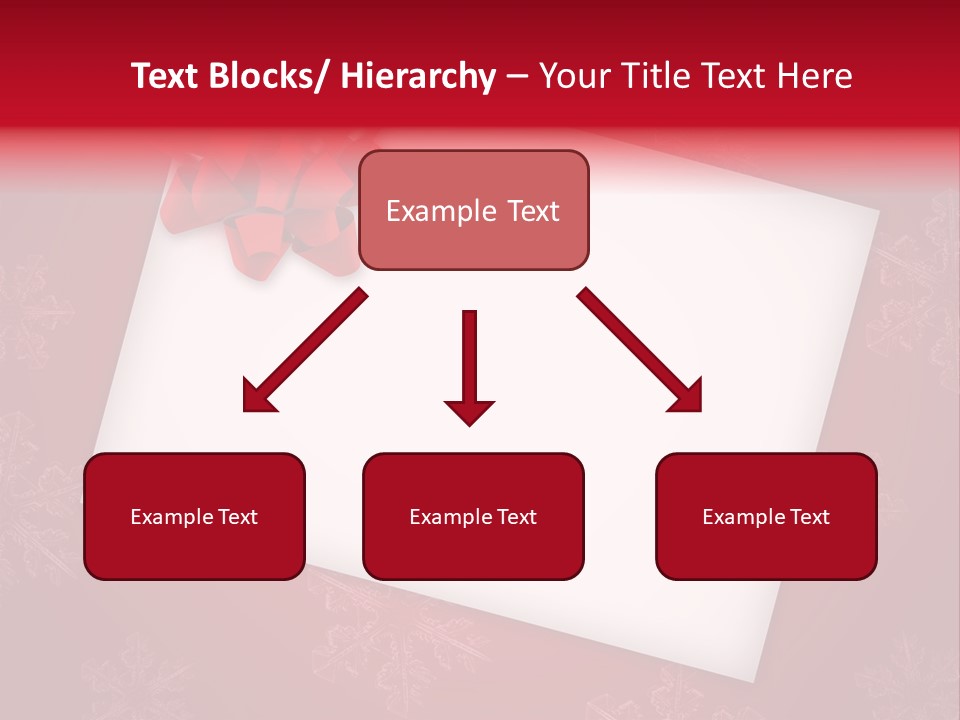 Text Blocks/ Hierarchy – Your Title Text Here

Example Text

Example Text

Example Text

Example Text